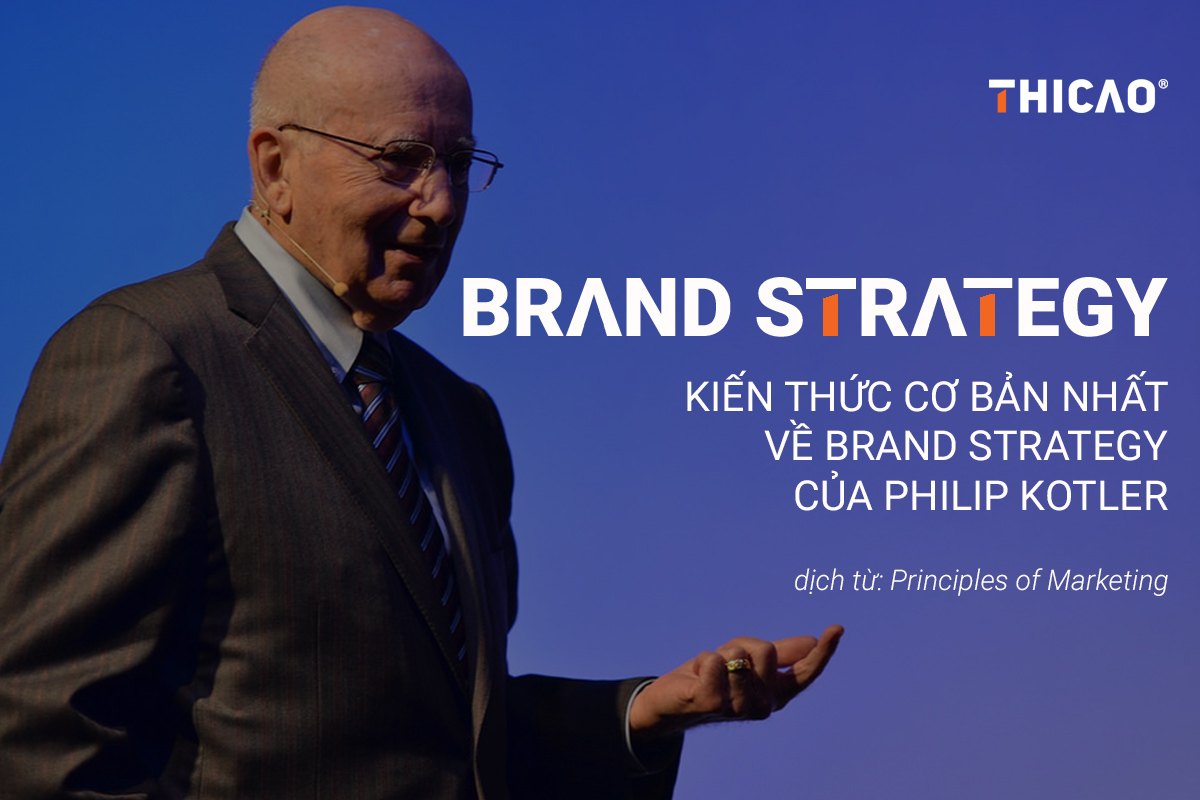 THICAO®

BRAND STRATEGY

KIẾN THỨC CƠ BẢN NHẤT VỀ BRAND STRATEGY CỦA PHILIP KOTLER

dịch từ: Principles of Marketing